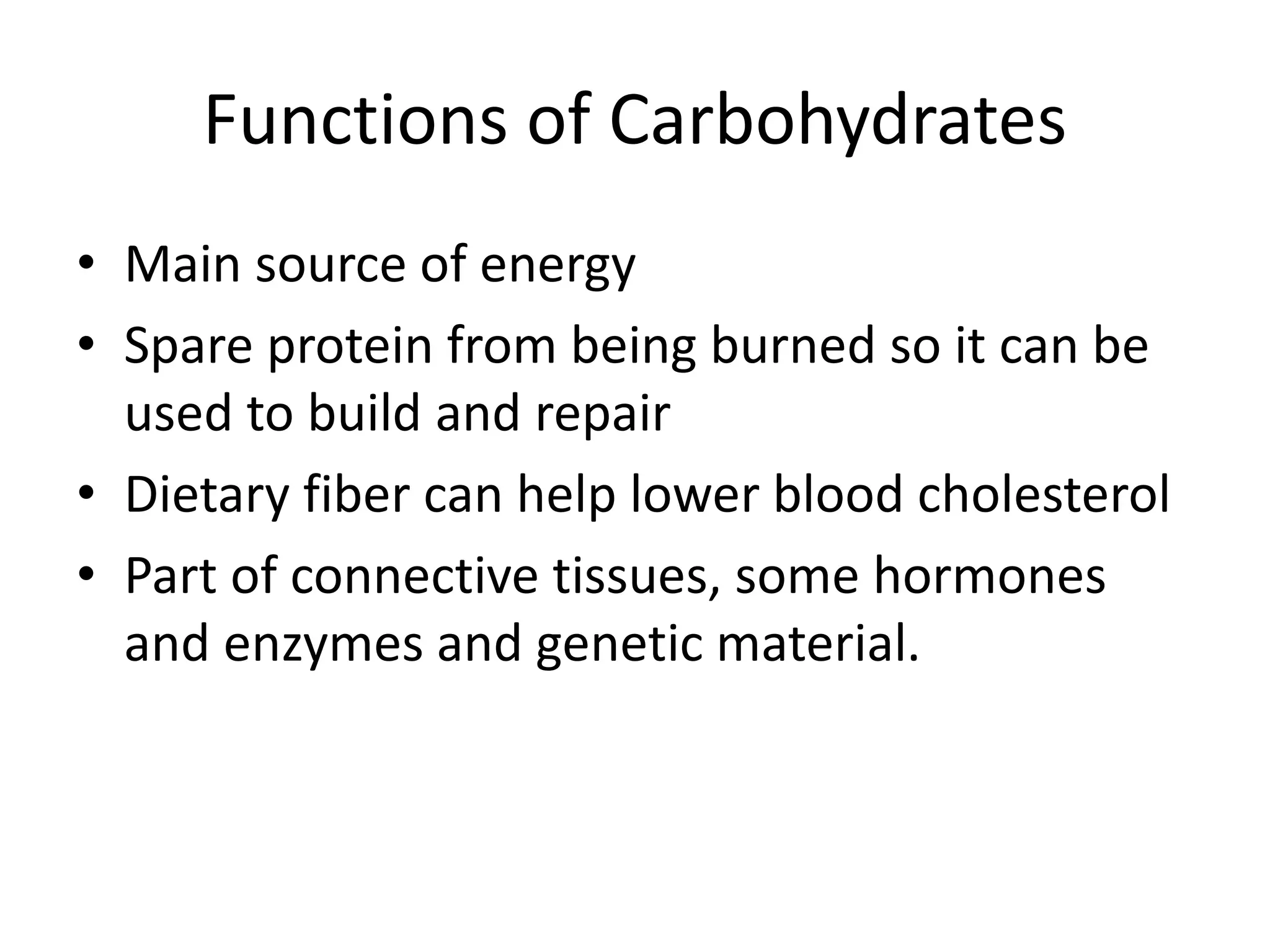 Functions of Carbohydrates

• Main source of energy
• Spare protein from being burned so it can be used to build and repair
• Dietary fiber can help lower blood cholesterol
• Part of connective tissues, some hormones and enzymes and genetic material.